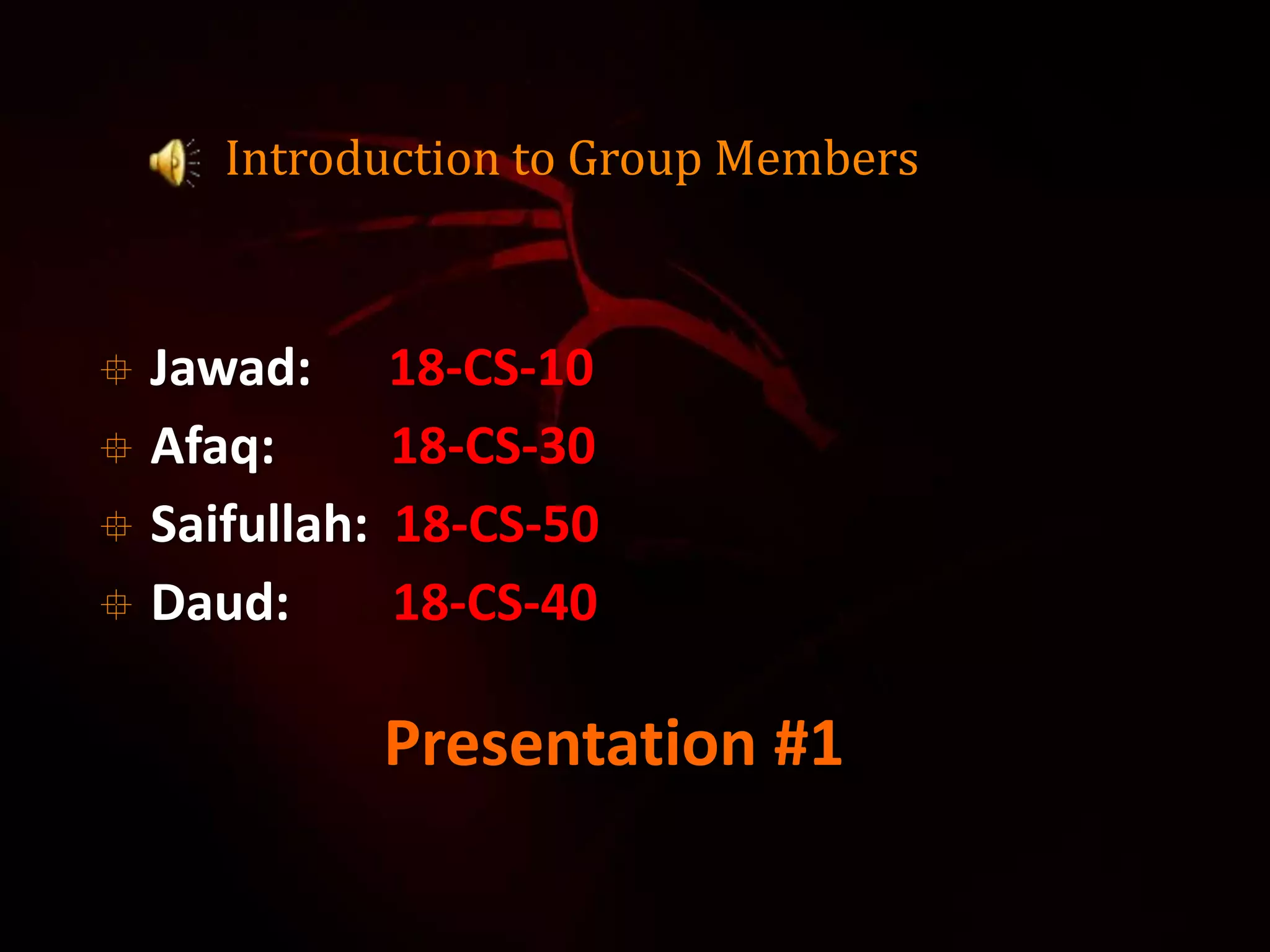 Introduction to Group Members

Jawad: 18-CS-10
Afaq: 18-CS-30
Saifullah: 18-CS-50
Daud: 18-CS-40

Presentation #1